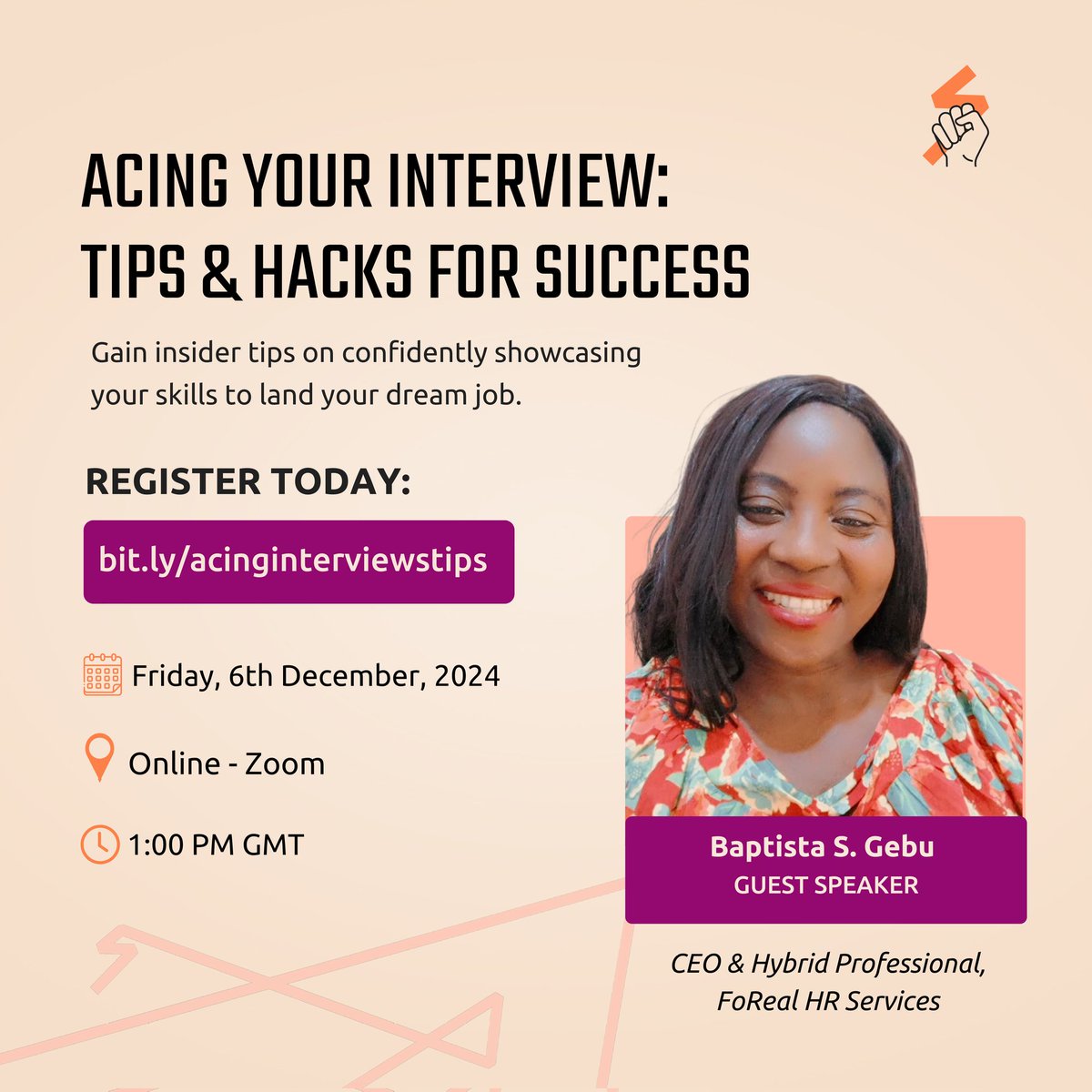 ACING YOUR INTERVIEW: TIPS & HACKS FOR SUCCESS

Gain insider tips on confidently showcasing your skills to land your dream job.

REGISTER TODAY:

bit.ly/acinginterviewstips

Friday, 6th December, 2024

Online - Zoom

1:00 PM GMT

Baptista S. Gebu
GUEST SPEAKER

CEO & Hybrid Professional, FoReal HR Services